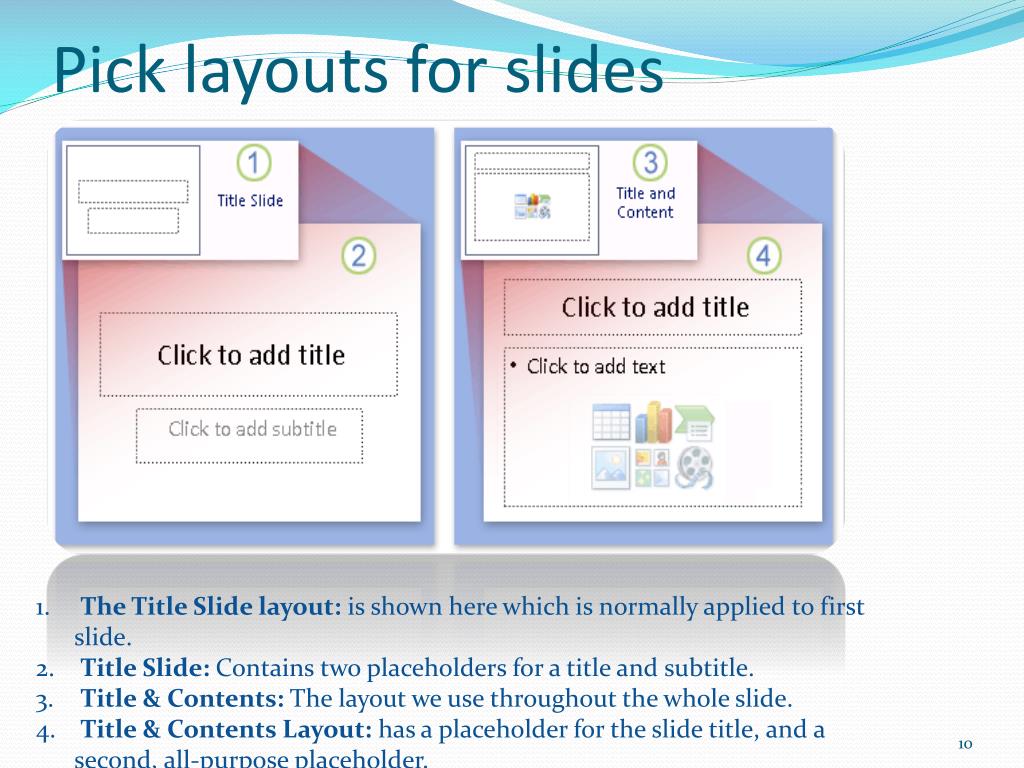 Pick layouts for slides

1
Title Slide

2

Click to add title

Click to add subtitle

3
Title and Content

4

Click to add title

• Click to add text

1. **The Title Slide layout:** is shown here which is normally applied to first slide.
2. **Title Slide:** Contains two placeholders for a title and subtitle.
3. **Title & Contents:** The layout we use throughout the whole slide.
4. **Title & Contents Layout:** has a placeholder for the slide title, and a second, all-purpose placeholder.

10